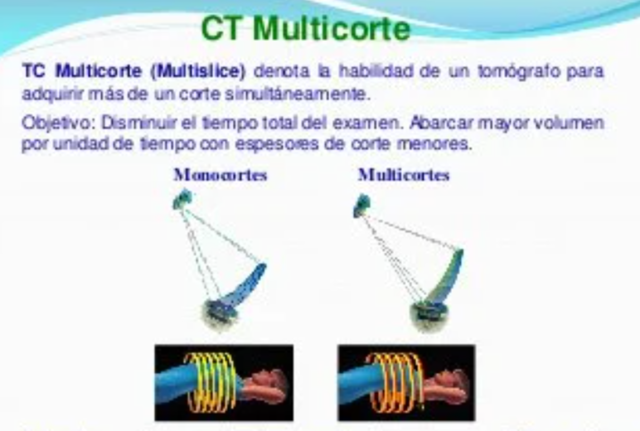 CT Multicorte

TC Multicorte (Multislice) denota la habilidad de un tomógrafo para adquirir más de un corte simultáneamente.

Objetivo: Disminuir el tiempo total del examen. Abarcar mayor volumen por unidad de tiempo con espesores de corte menores.

Monocortes

Multicortes